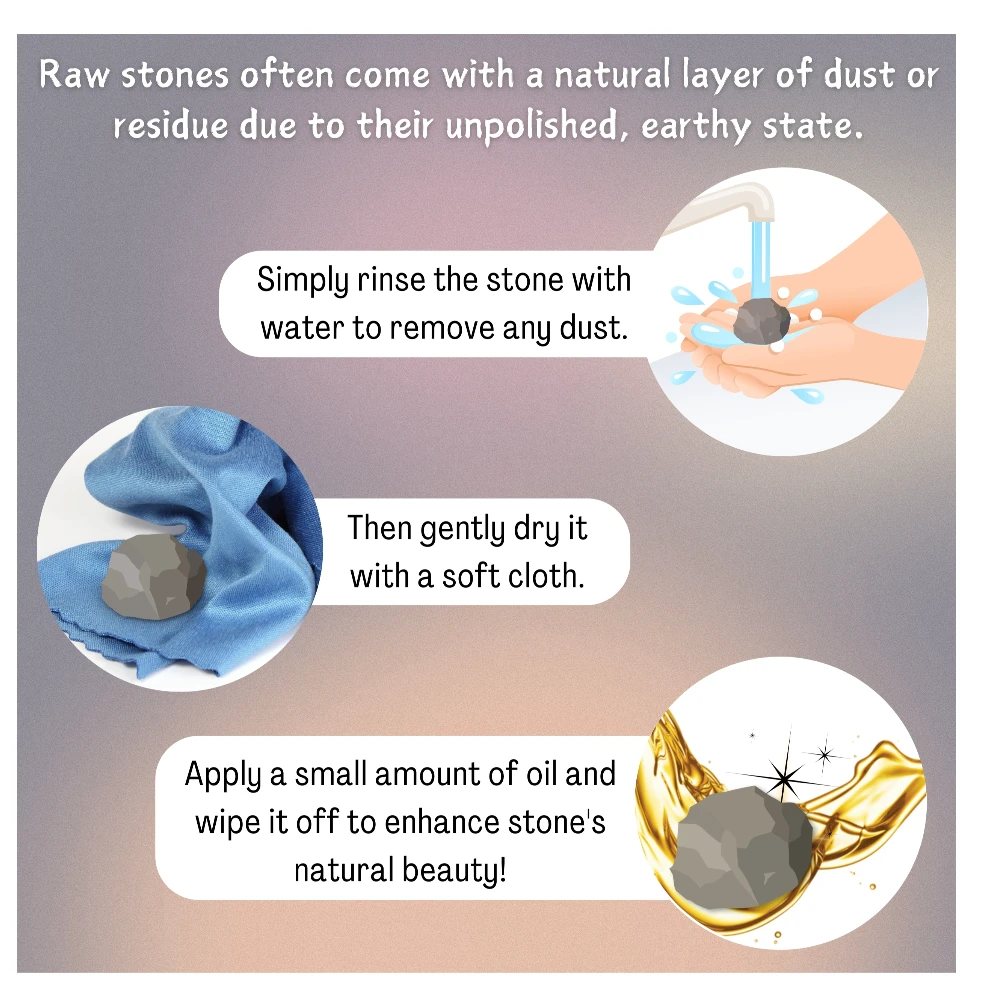 Raw stones often come with a natural layer of dust or residue due to their unpolished, earthy state.

Simply rinse the stone with water to remove any dust.

Then gently dry it with a soft cloth.

Apply a small amount of oil and wipe it off to enhance stone's natural beauty!